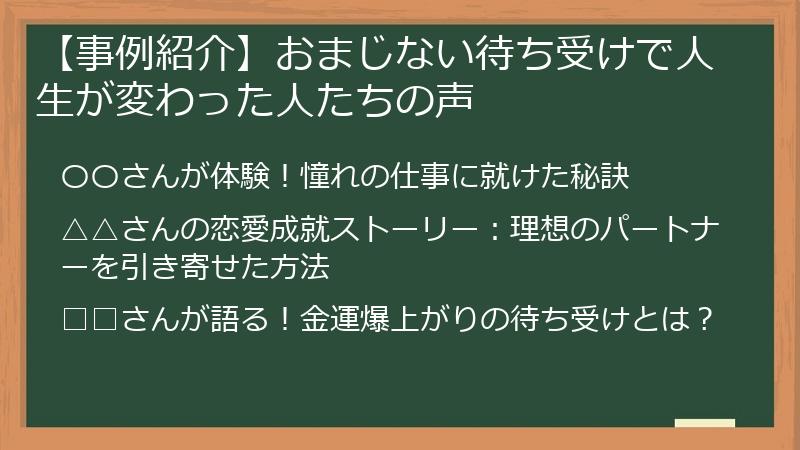 【事例紹介】おまじない待ち受けで人生が変わった人たちの声

〇〇さんが体験！憧れの仕事に就けた秘訣

△△さんの恋愛成就ストーリー：理想のパートナーを引き寄せた方法

□□さんが語る！金運爆上がりの待ち受けとは？